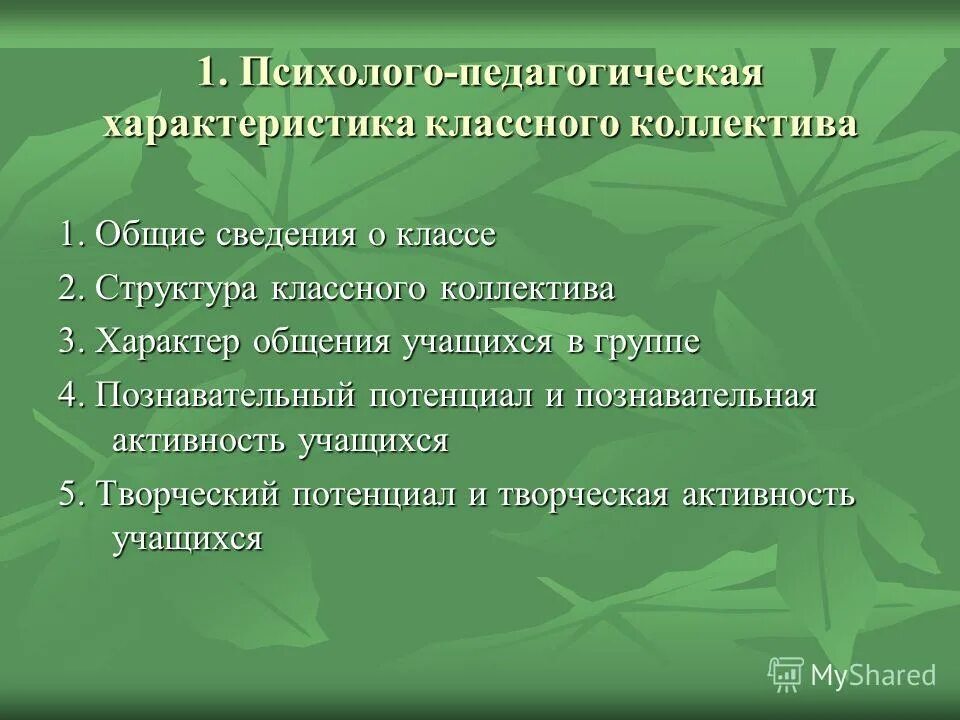 1. Психолого-педагогическая характеристика классного коллектива

1. Общие сведения о классе

2. Структура классного коллектива

3. Характер общения учащихся в группе

4. Познавательный потенциал и познавательная активность учащихся

5. Творческий потенциал и творческая активность учащихся

MyShared